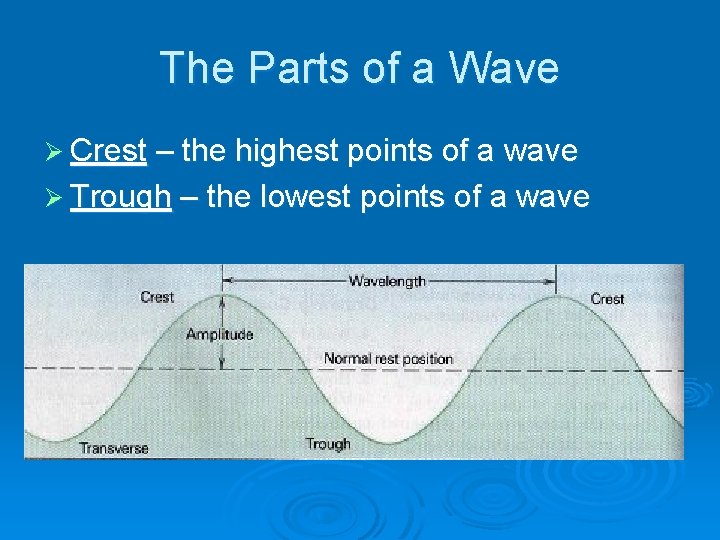 The Parts of a Wave

➢ Crest – the highest points of a wave

➢ Trough – the lowest points of a wave

Wavelength

Crest

Crest

Amplitude

Normal rest position

Transverse

Trough